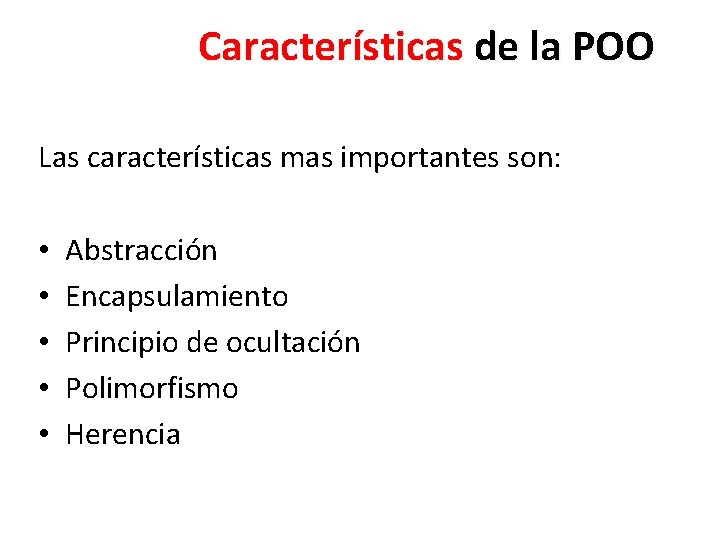 Características de la POO

Las características mas importantes son:

• Abstracción
• Encapsulamiento
• Principio de ocultación
• Polimorfismo
• Herencia